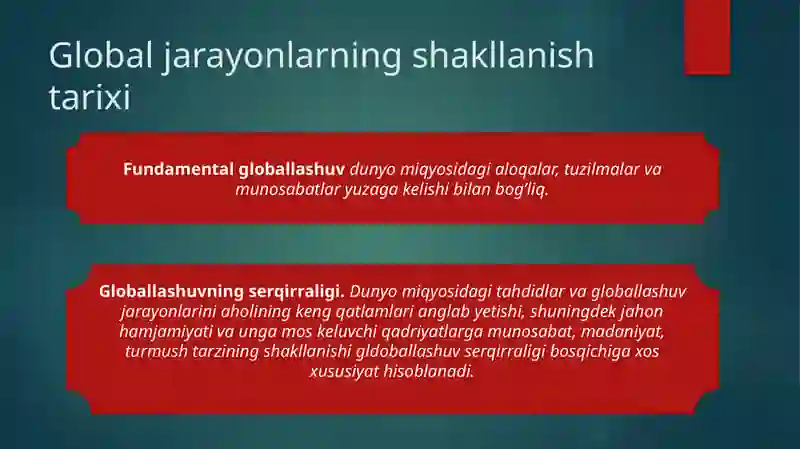 Global jarayonlarning shakllanish tarixi

Fundamental globallashuv dunyo miqyosidagi aloqalar, tuzilmalar va munosabatlar yuzaga kelishi bilan bog'liq.

Globallashuvning serqirraligi. Dunyo miqyosidagi tahdidlar va globallashuv jarayonlarini aholining keng qatlamlari anglab yetishi, shuningdek jahon hamjamiyati va unga mos keluvchi qadriyatlarga munosabat, madaniyat, turmush tarzining shakllanishi gldoballashuv serqirraligi bosqichiga xos xususiyat hisoblanadi.